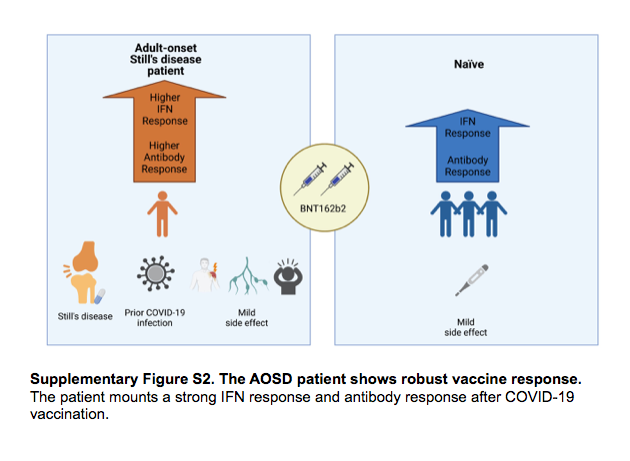 Adult-onset Still's disease patient

Higher IFN Response

Higher Antibody Response

Still's disease

Prior COVID-19 infection

Mild side effect

BNT162b2

Naïve

IFN Response

Antibody Response

Mild side effect

**Supplementary Figure S2. The AOSD patient shows robust vaccine response.** The patient mounts a strong IFN response and antibody response after COVID-19 vaccination.